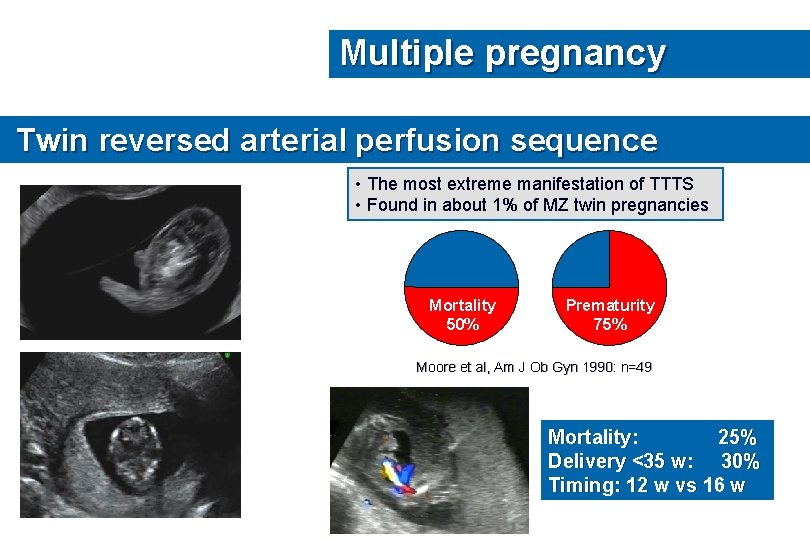 Multiple pregnancy

Twin reversed arterial perfusion sequence

• The most extreme manifestation of TTTS
• Found in about 1% of MZ twin pregnancies

Mortality 50%

Prematurity 75%

Moore et al, Am J Ob Gyn 1990: n=49

Mortality: 25%
Delivery <35 w: 30%
Timing: 12 w vs 16 w